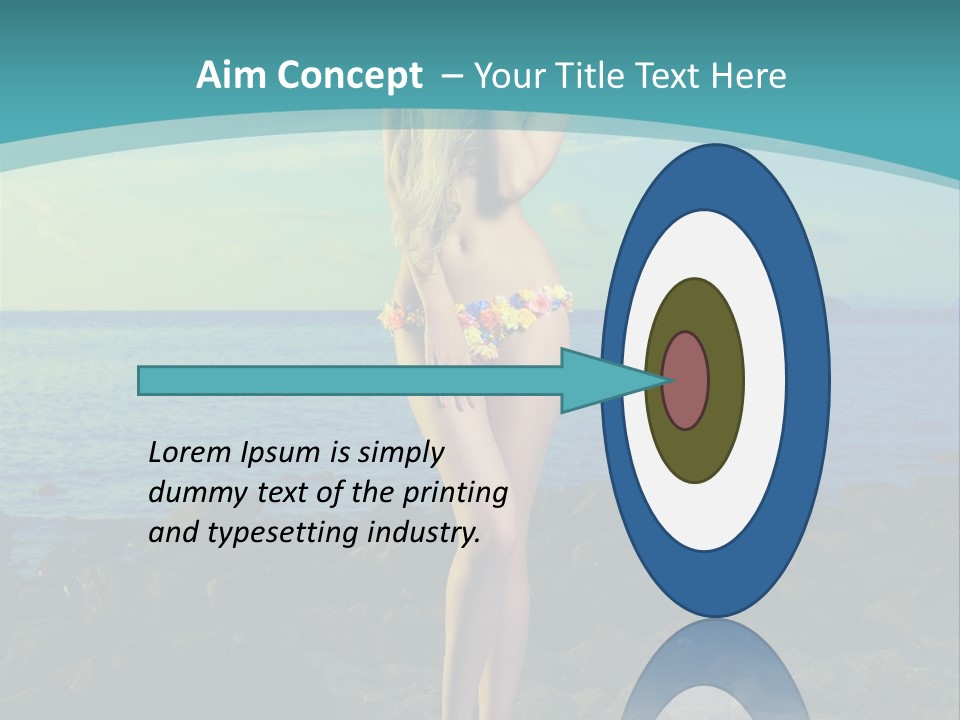 Aim Concept – Your Title Text Here

Lorem Ipsum is simply dummy text of the printing and typesetting industry.